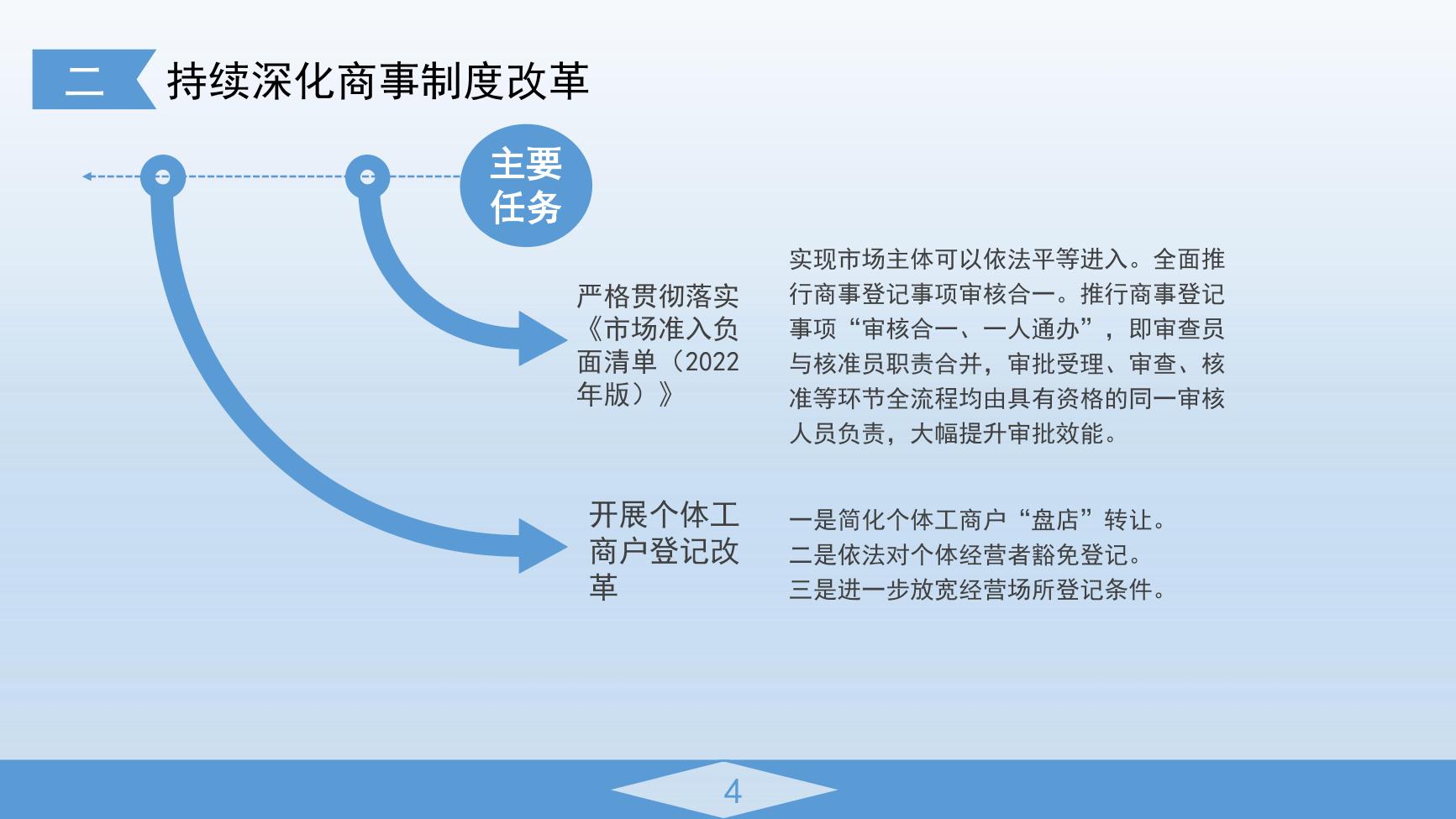 二 持续深化商事制度改革

主要任务

严格贯彻落实《市场准入负面清单（2022年版）》

实现市场主体可以依法平等进入。全面推行商事登记事项审核合一。推行商事登记事项“审核合一、一人通办”，即审查员与核准员职责合并，审批受理、审查、核准等环节全流程均由具有资格的同一审核人员负责，大幅提升审批效能。

开展个体工商户登记改革

一是简化个体工商户“盘店”转让。
二是依法对个体经营者豁免登记。
三是进一步放宽经营场所登记条件。

4